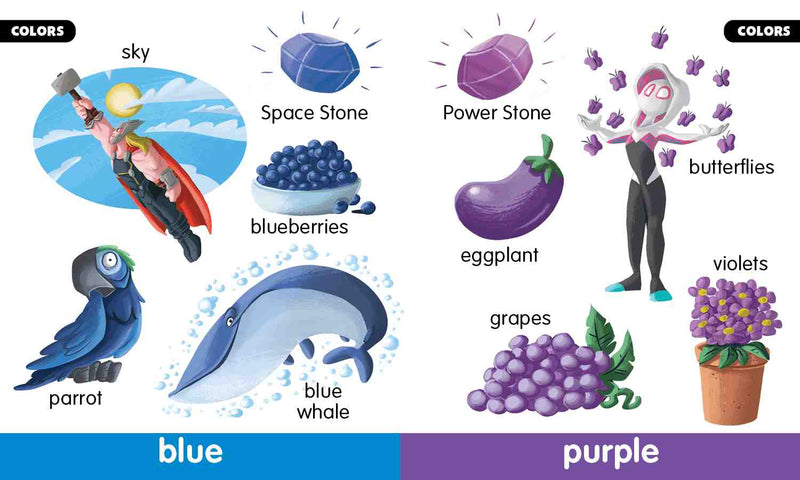 COLORS

sky

Space Stone

blueberries

parrot

blue whale

blue

COLORS

Power Stone

butterflies

eggplant

violets

grapes

purple